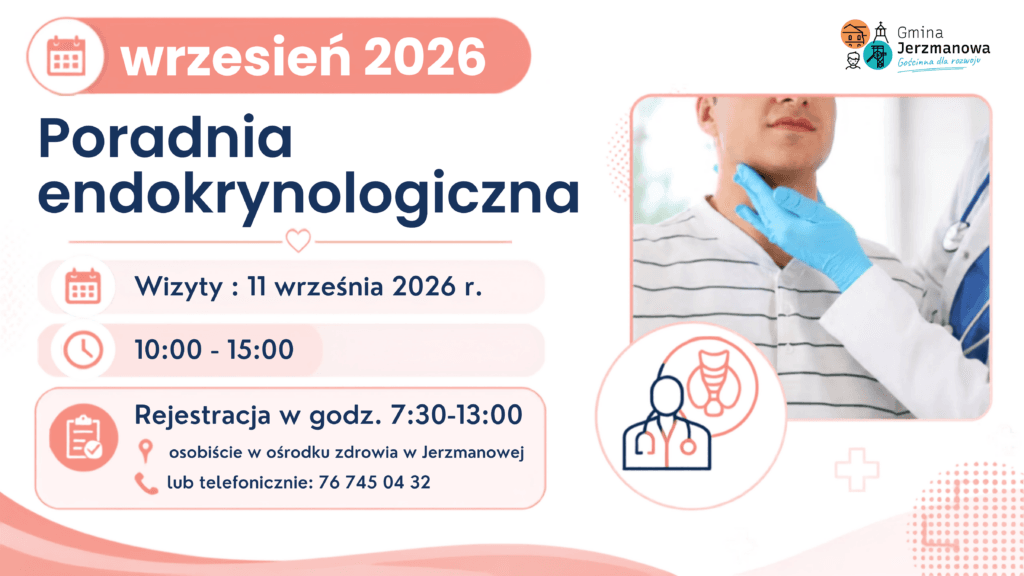 wrzesień 2026

Gmina
Jerzmanowa
Gościnna dla rozwoju

Poradnia endokrynologiczna

Wizyty : 11 września 2026 r.

10:00 - 15:00

Rejestracja w godz. 7:30-13:00

osobiście w ośrodku zdrowia w Jerzmanowej

lub telefonicznie: 76 745 04 32